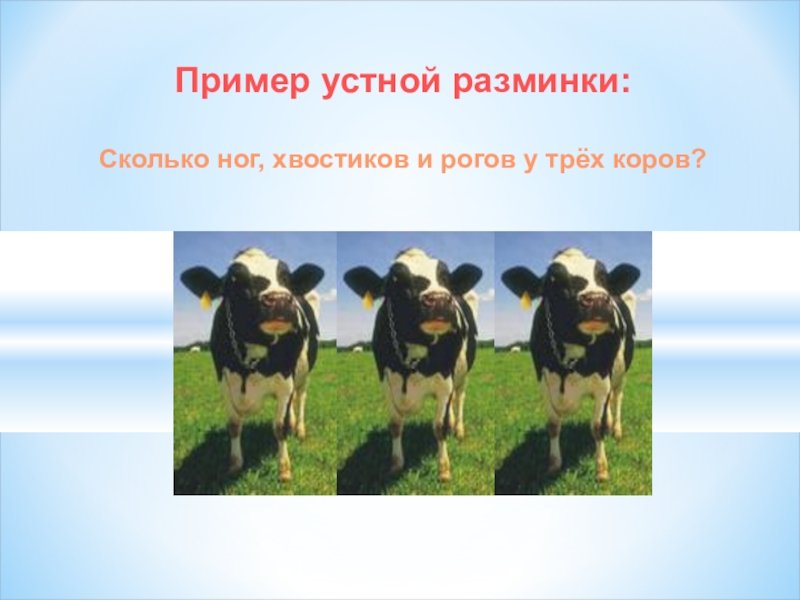 Пример устной разминки:

Сколько ног, хвостиков и рогов у трёх коров?